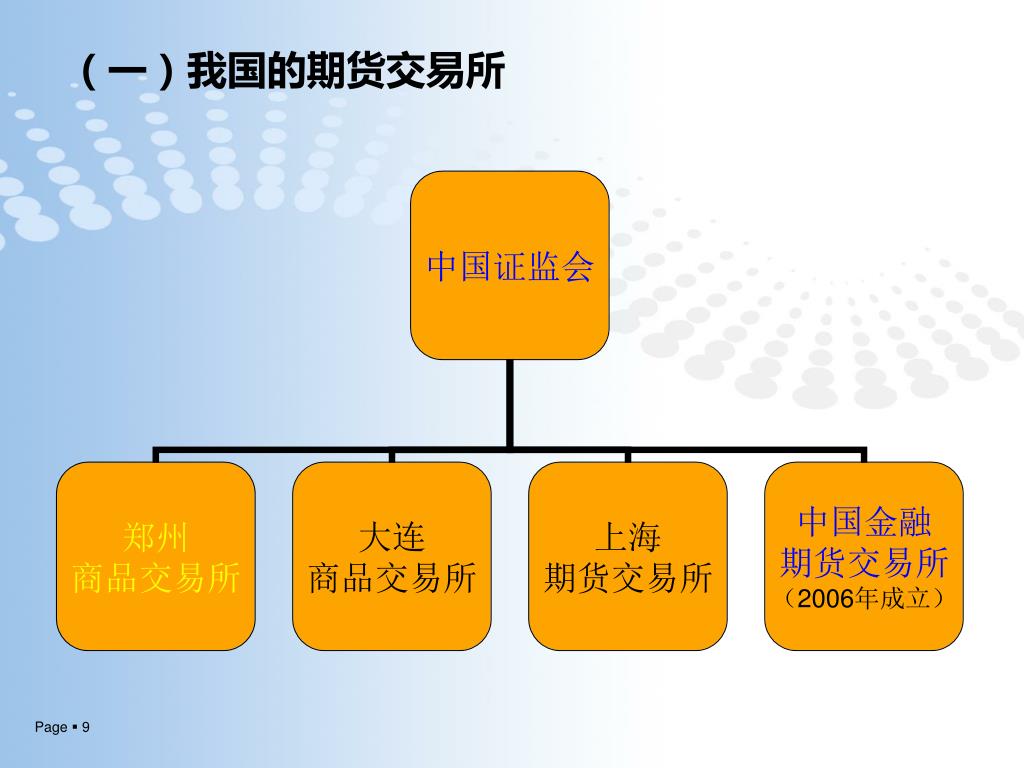 （一）我国的期货交易所

中国证监会

郑州
商品交易所

大连
商品交易所

上海
期货交易所

中国金融
期货交易所
（2006年成立）

Page ▪ 9